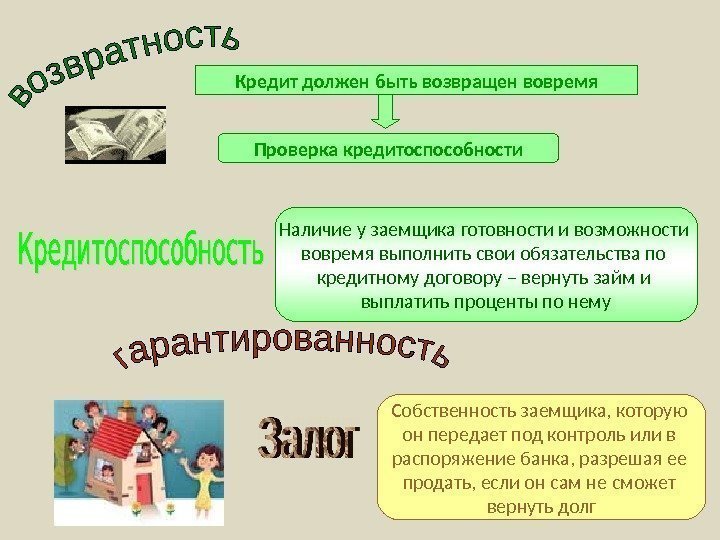 возвратность

Кредит должен быть возвращен вовремя

Проверка кредитоспособности

Кредитоспособность

Наличие у заемщика готовности и возможности вовремя выполнить свои обязательства по кредитному договору – вернуть займ и выплатить проценты по нему

гарантированность

Залог

Собственность заемщика, которую он передает под контроль или в распоряжение банка, разрешая ее продать, если он сам не сможет вернуть долг